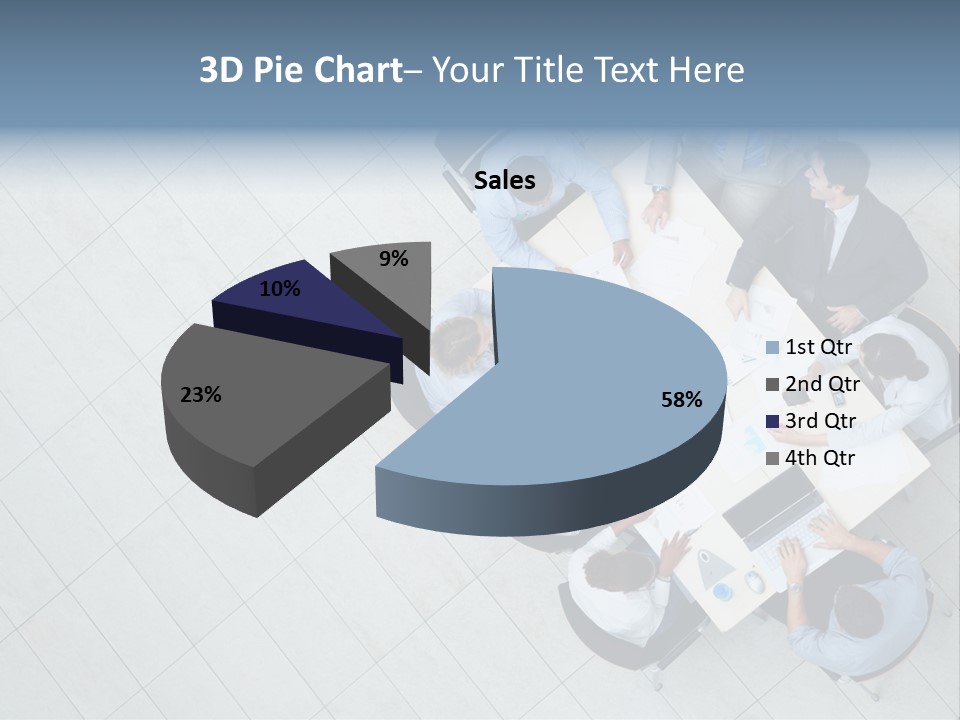 3D Pie Chart– Your Title Text Here

Sales

9%
10%
23%
58%

1st Qtr
2nd Qtr
3rd Qtr
4th Qtr